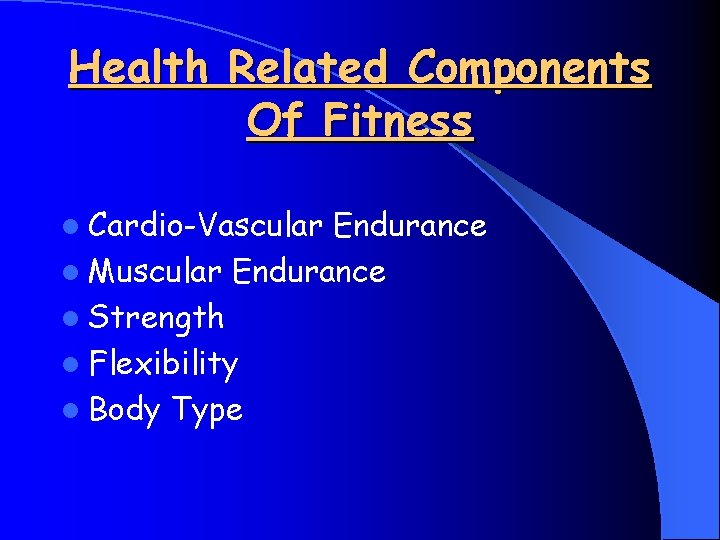 Health Related Components Of Fitness

- Cardio-Vascular Endurance
- Muscular Endurance
- Strength
- Flexibility
- Body Type